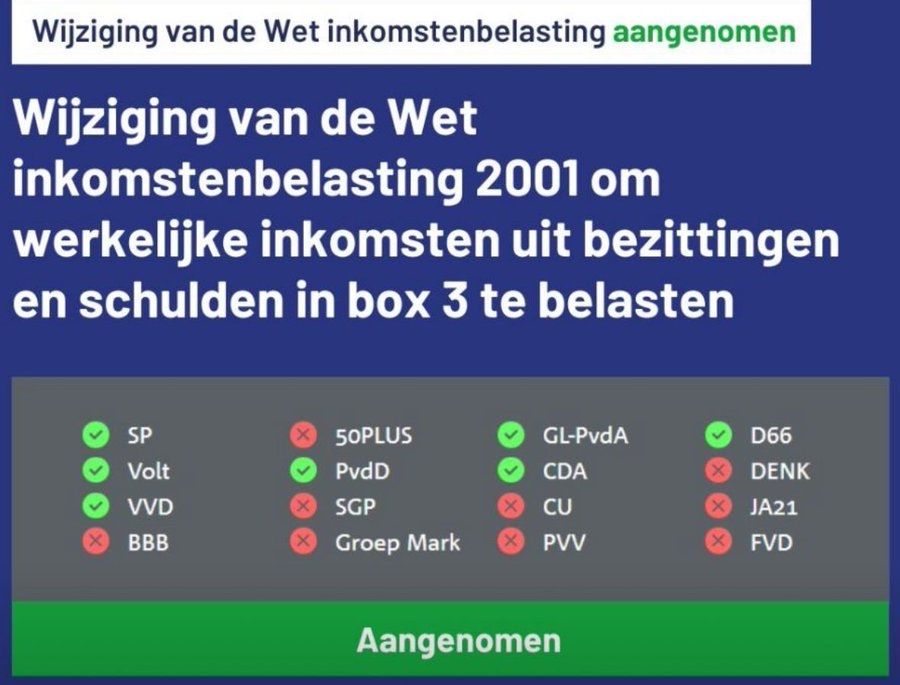 Wijziging van de Wet inkomstenbelasting aangenomen

Wijziging van de Wet inkomstenbelasting 2001 om werkelijke inkomsten uit bezittingen en schulden in box 3 te belasten

SP
Volt
VVD
BBB

50PLUS
PvdD
SGP
Groep Mark

GL-PvdA
CDA
CU
PVV

D66
DENK
JA21
FVD

Aangenomen